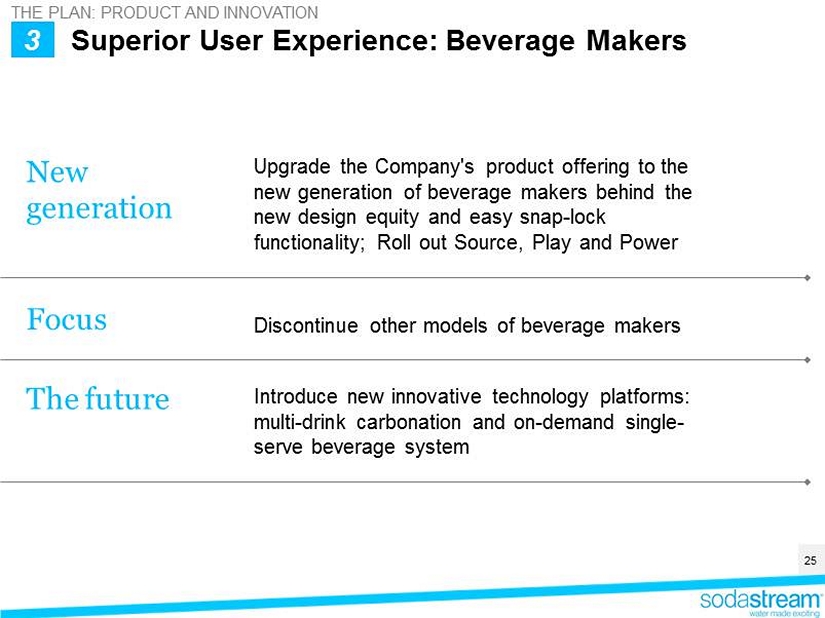 THE PLAN: PRODUCT AND INNOVATION

3 Superior User Experience: Beverage Makers

New generation

Upgrade the Company's product offering to the new generation of beverage makers behind the new design equity and easy snap-lock functionality; Roll out Source, Play and Power

Focus

Discontinue other models of beverage makers

The future

Introduce new innovative technology platforms: multi-drink carbonation and on-demand single-serve beverage system

25

sodastream
water made exciting